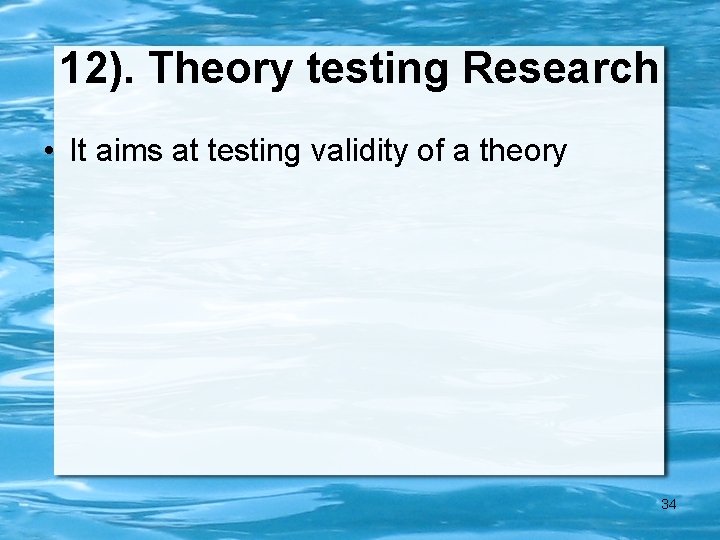 12). Theory testing Research

• It aims at testing validity of a theory

34